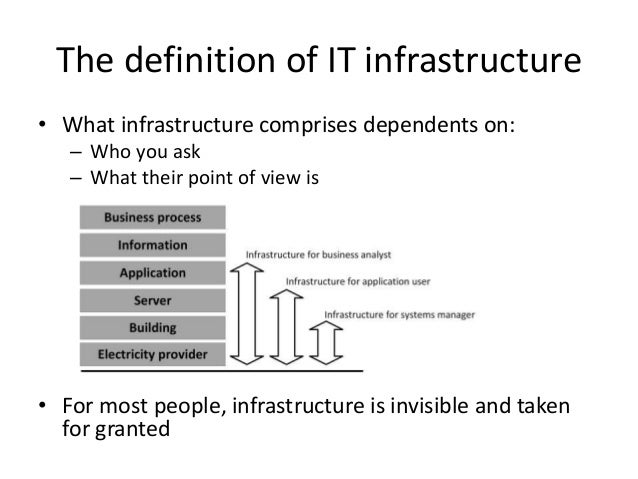 The definition of IT infrastructure

• What infrastructure comprises dependents on:
– Who you ask
– What their point of view is

Business process
Information
Application
Server
Building
Electricity provider

Infrastructure for business analyst
Infrastructure for application user
Infrastructure for systems manager

• For most people, infrastructure is invisible and taken for granted